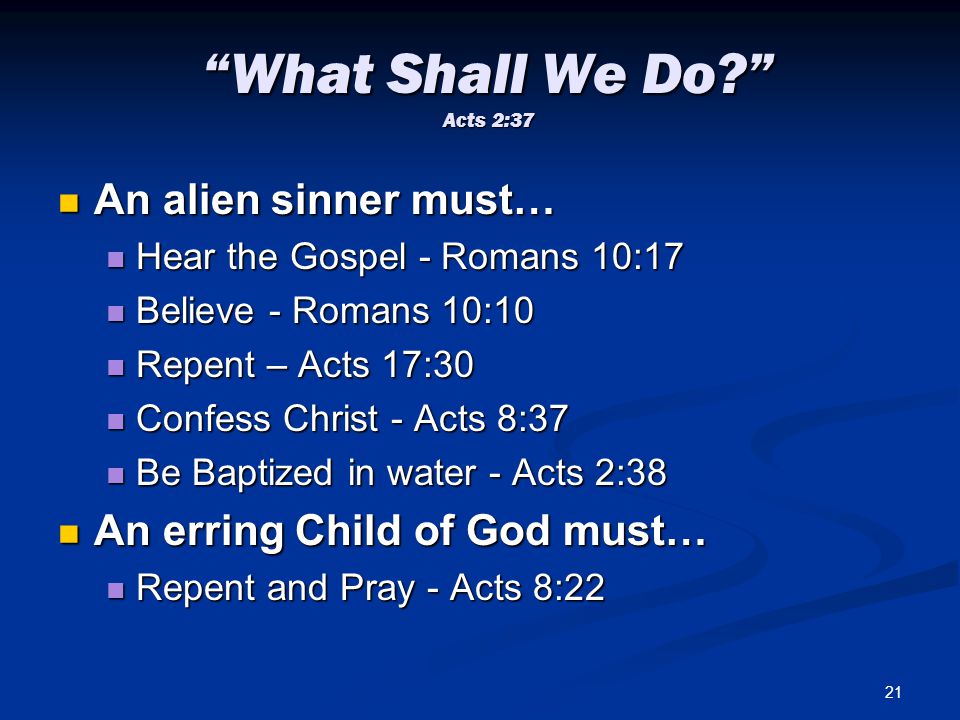 “What Shall We Do?”
Acts 2:37

An alien sinner must…
Hear the Gospel - Romans 10:17
Believe - Romans 10:10
Repent – Acts 17:30
Confess Christ - Acts 8:37
Be Baptized in water - Acts 2:38

An erring Child of God must…
Repent and Pray - Acts 8:22

21